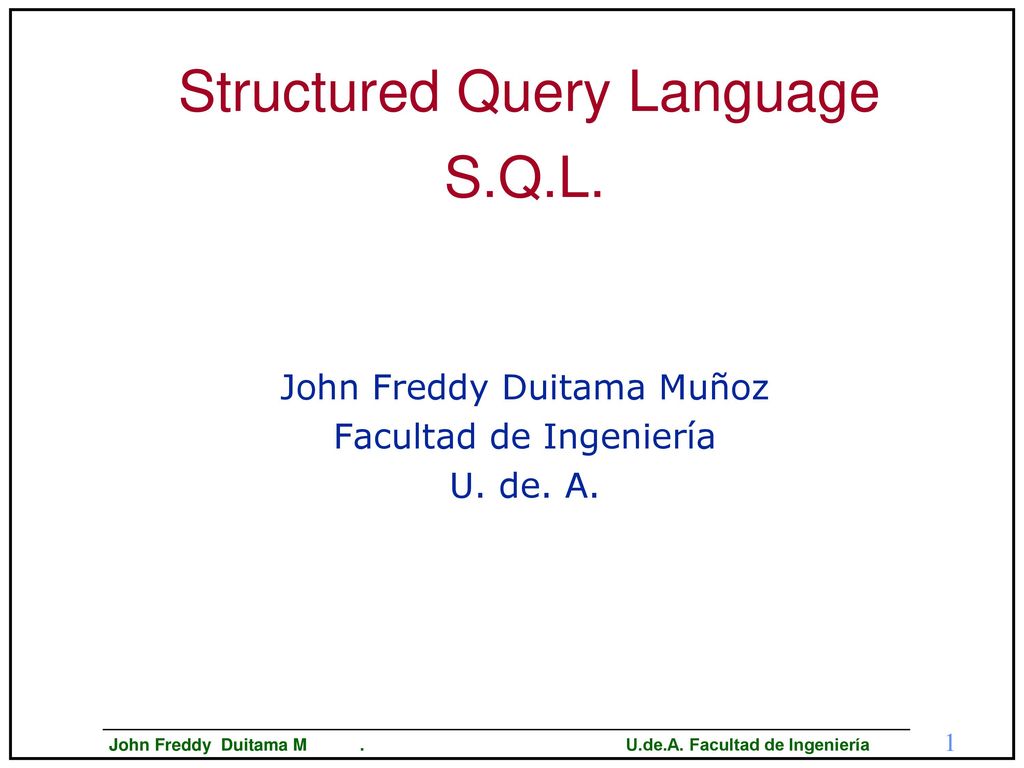 Structured Query Language
S.Q.L.

John Freddy Duitama Muñoz
Facultad de Ingeniería
U. de. A.

John Freddy Duitama M . U.de.A. Facultad de Ingeniería 1